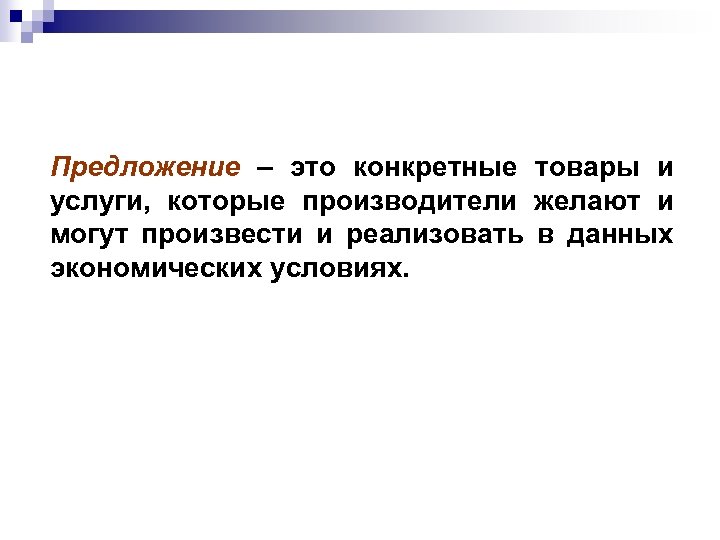 Предложение – это конкретные товары и услуги, которые производители желают и могут произвести и реализовать в данных экономических условиях.